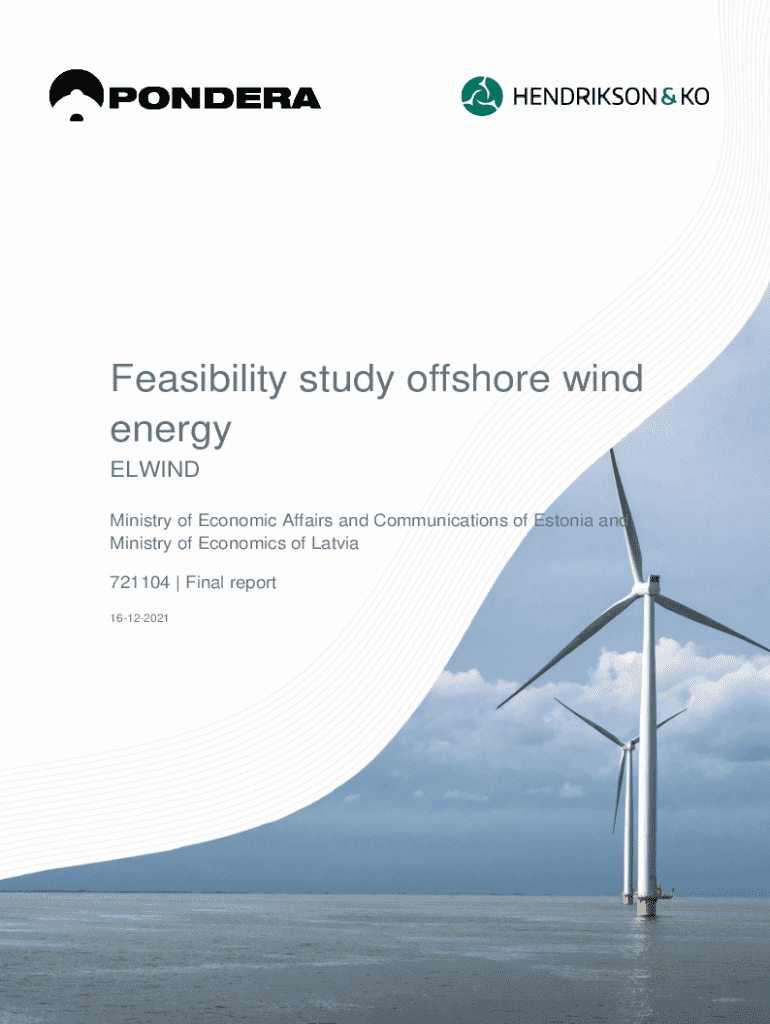 PONDERA

HENDRIKSON & KO

Feasibility study offshore wind energy

ELWIND

Ministry of Economic Affairs and Communications of Estonia and Ministry of Economics of Latvia

721104 | Final report

16-12-2021